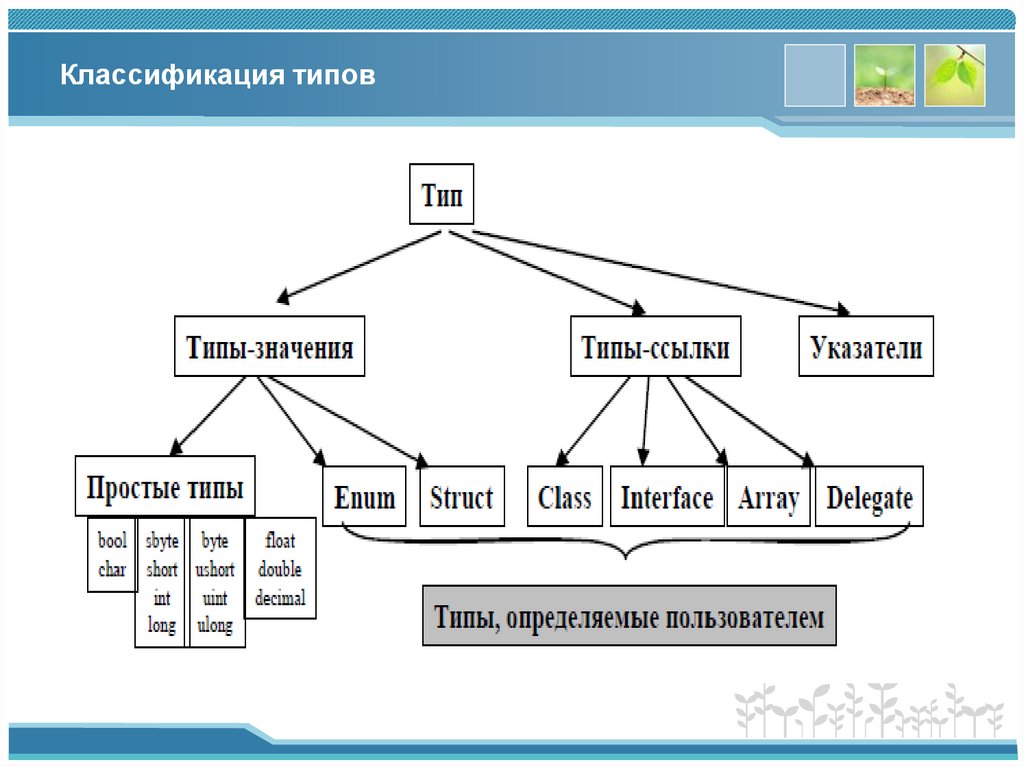 Классификация типов

Тип

Типы-значения

Типы-ссылки

Указатели

Простые типы

Enum

Struct

Class

Interface

Array

Delegate

bool
char

sbyte
short
int
long

byte
ushort
uint
ulong

float
double
decimal

Типы, определяемые пользователем